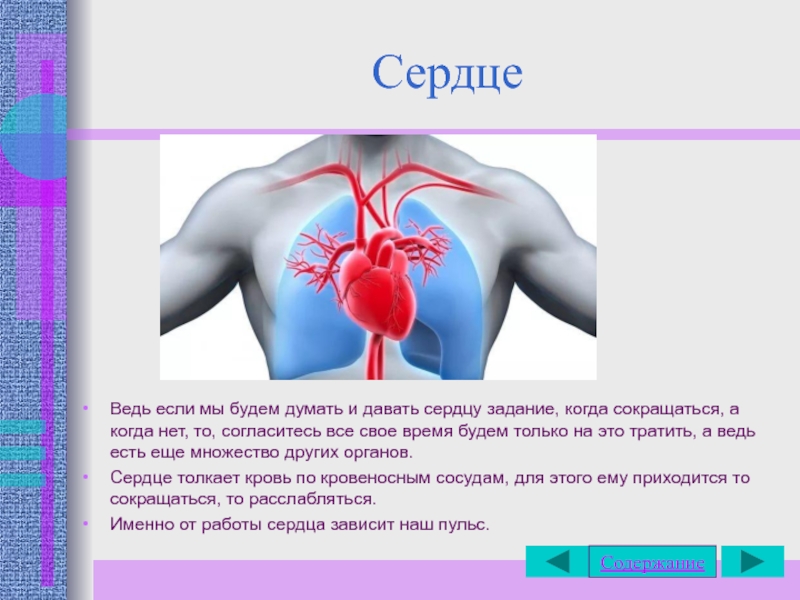 Сердце

• Ведь если мы будем думать и давать сердцу задание, когда сокращаться, а когда нет, то, согласитесь все свое время будем только на это тратить, а ведь есть еще множество других органов.

• Сердце толкает кровь по кровеносным сосудам, для этого ему приходится то сокращаться, то расслабляться.

• Именно от работы сердца зависит наш пульс.

Содержание